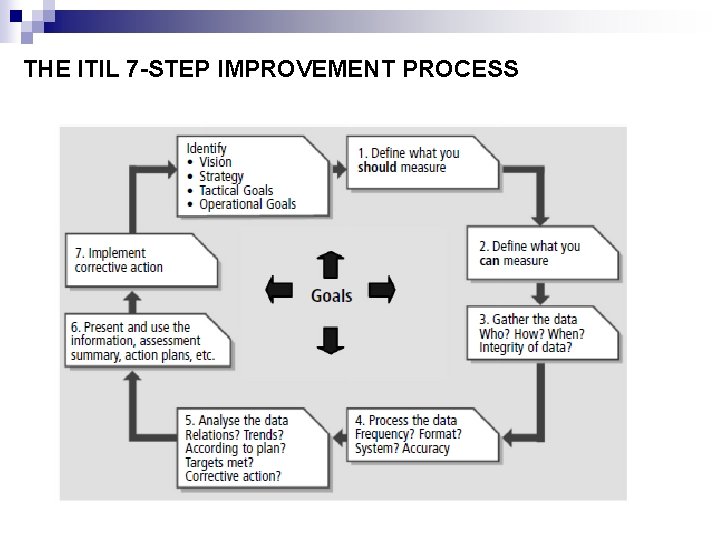 THE ITIL 7-STEP IMPROVEMENT PROCESS

Identify
• Vision
• Strategy
• Tactical Goals
• Operational Goals

1. Define what you should measure

2. Define what you can measure

3. Gather the data
Who? How? When?
Integrity of data?

4. Process the data
Frequency? Format?
System? Accuracy

5. Analyse the data
Relations? Trends?
According to plan?
Targets met?
Corrective action?

6. Present and use the information, assessment summary, action plans, etc.

7. Implement corrective action

Goals